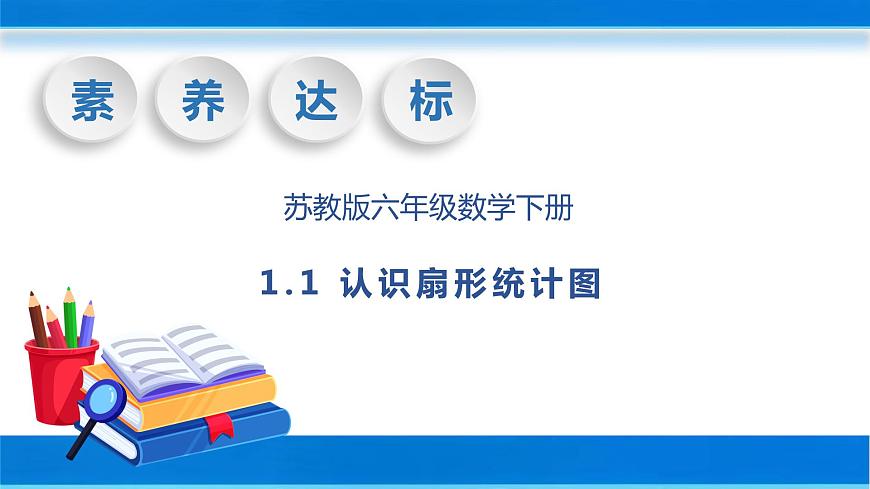 素 养 达 标

苏教版六年级数学下册

1.1 认识扇形统计图